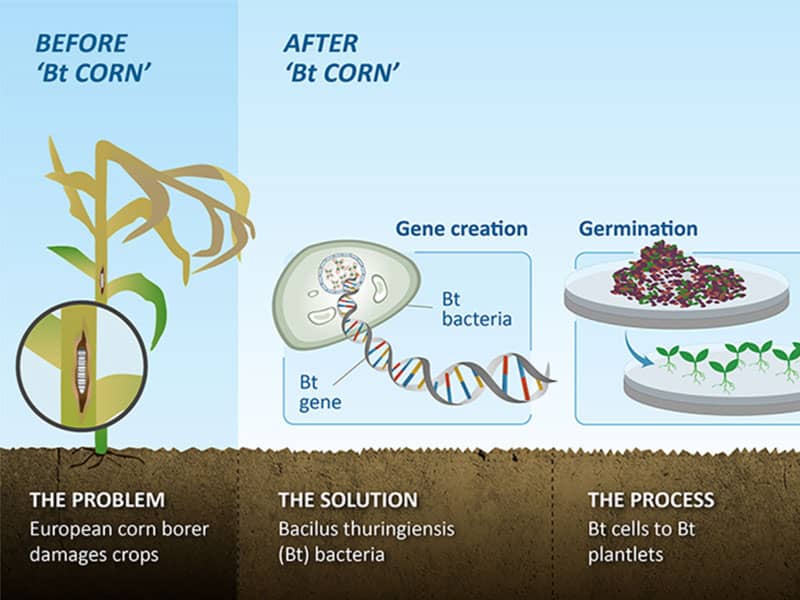 BEFORE
'Bt CORN'

AFTER
'Bt CORN'

Gene creation

Bt bacteria

Bt gene

Germination

THE PROBLEM
European corn borer damages crops

THE SOLUTION
Bacilus thuringiensis (Bt) bacteria

THE PROCESS
Bt cells to Bt plantlets